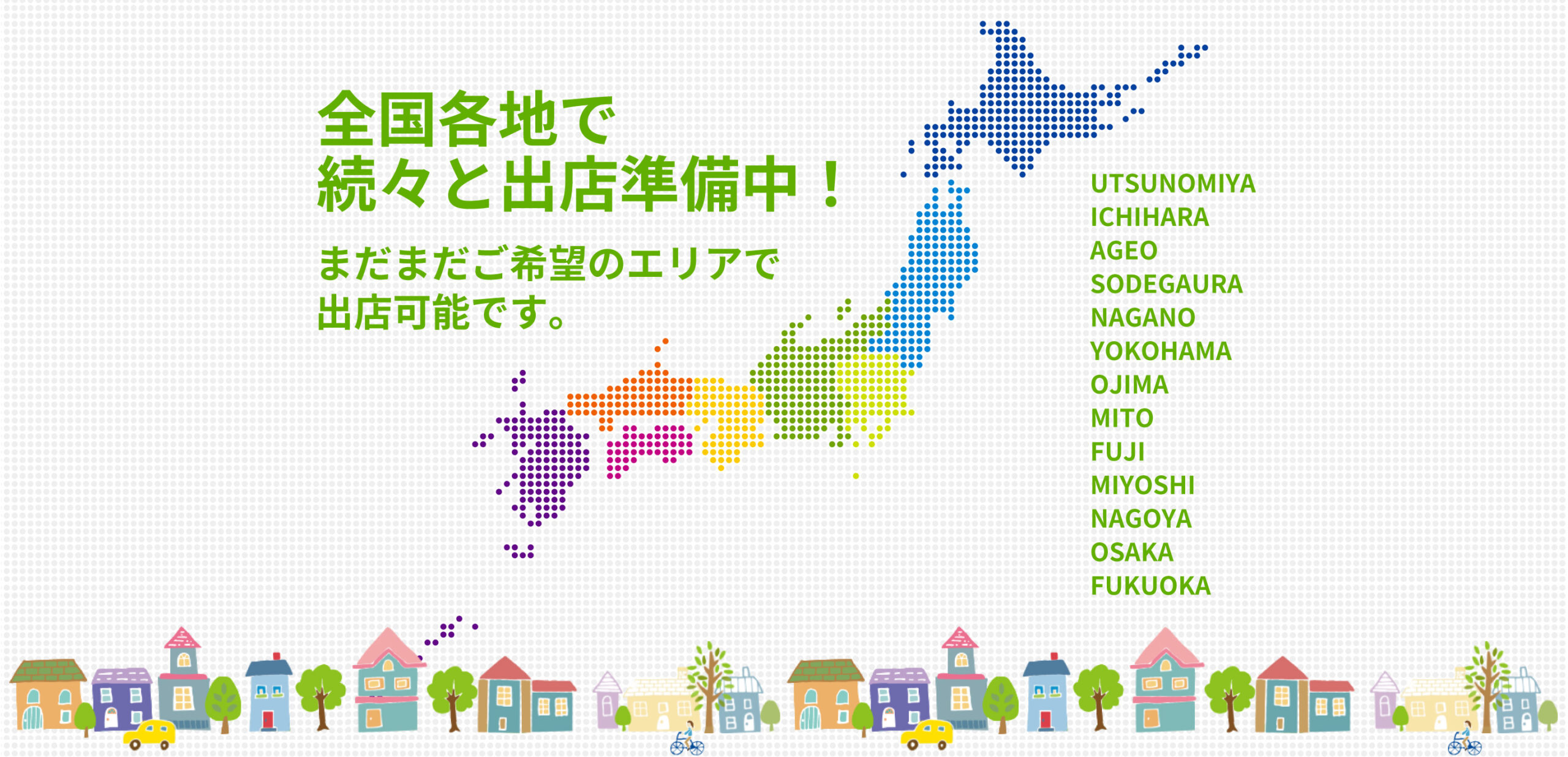 全国各地で
続々と出店準備中！

まだまだご希望のエリアで
出店可能です。

UTSUNOMIYA
ICHIHARA
AGEO
SODEGAURA
NAGANO
YOKOHAMA
OJIMA
MITO
FUJI
MIYOSHI
NAGOYA
OSAKA
FUKUOKA